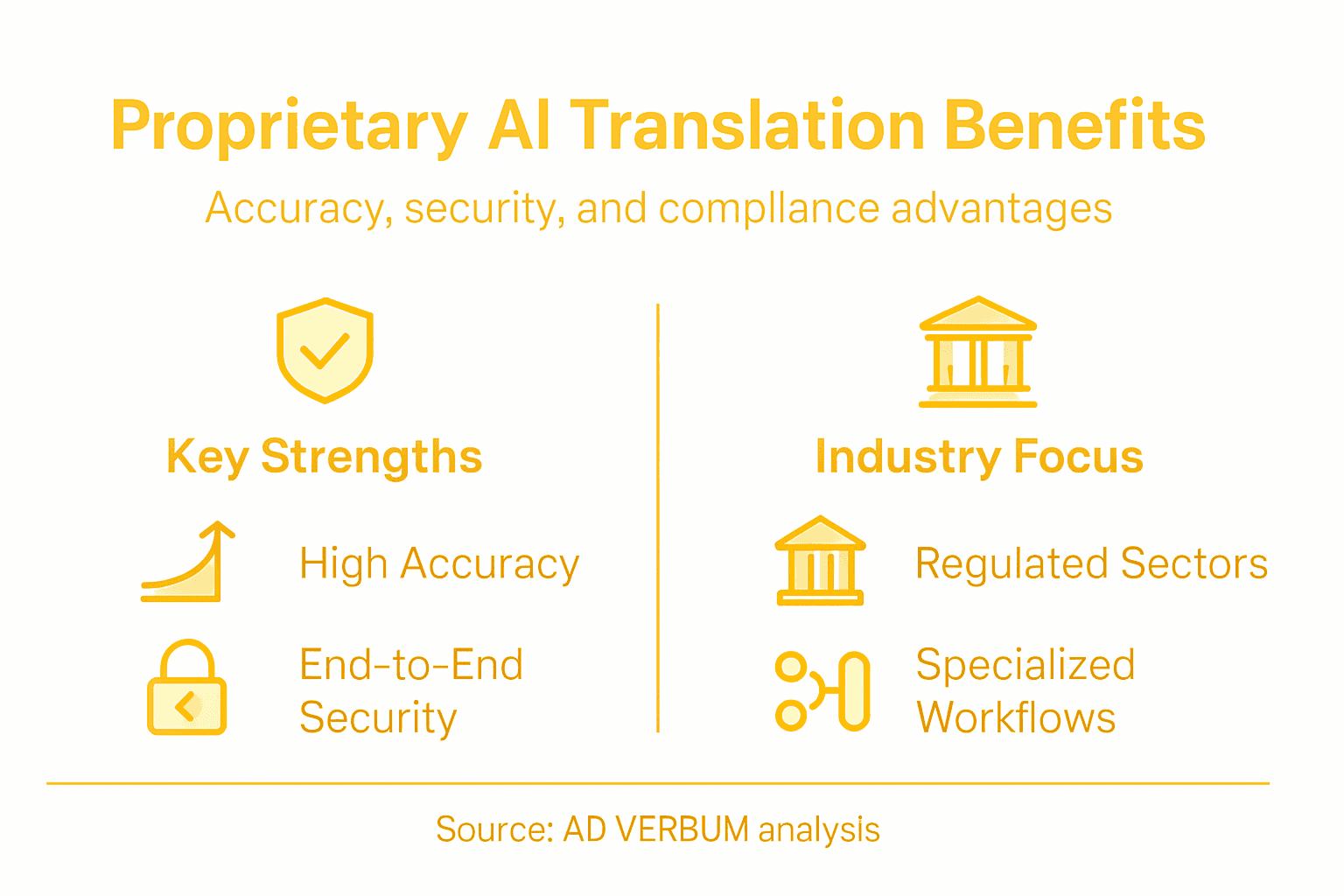 Proprietary AI Translation Benefits

Accuracy, security, and compllance advantages

Key Strengths

High Accuracy

End-to-End Security

Industry Focus

Regulated Sectors

Specialized Workflows

Source: AD VERBUM analysis